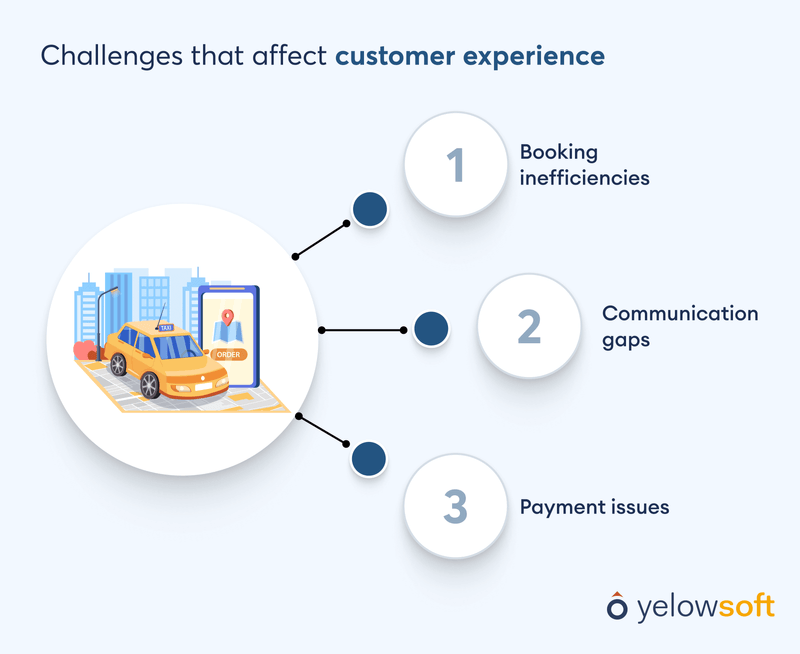 Challenges that affect customer experience

TAXI

ORDER

1 Booking inefficiencies

2 Communication gaps

3 Payment issues

yelowsoft